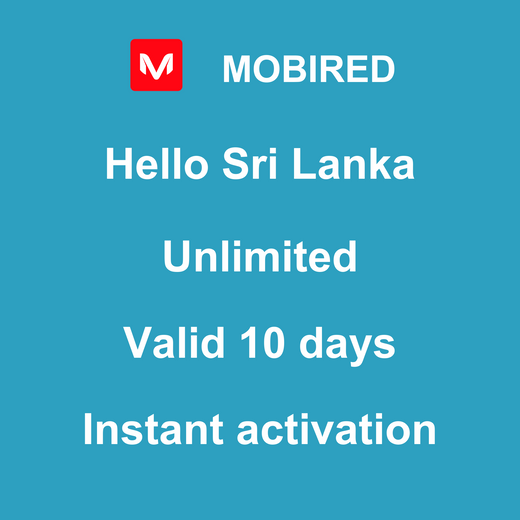 M MOBIRED

Hello Sri Lanka

Unlimited

Valid 10 days

Instant activation